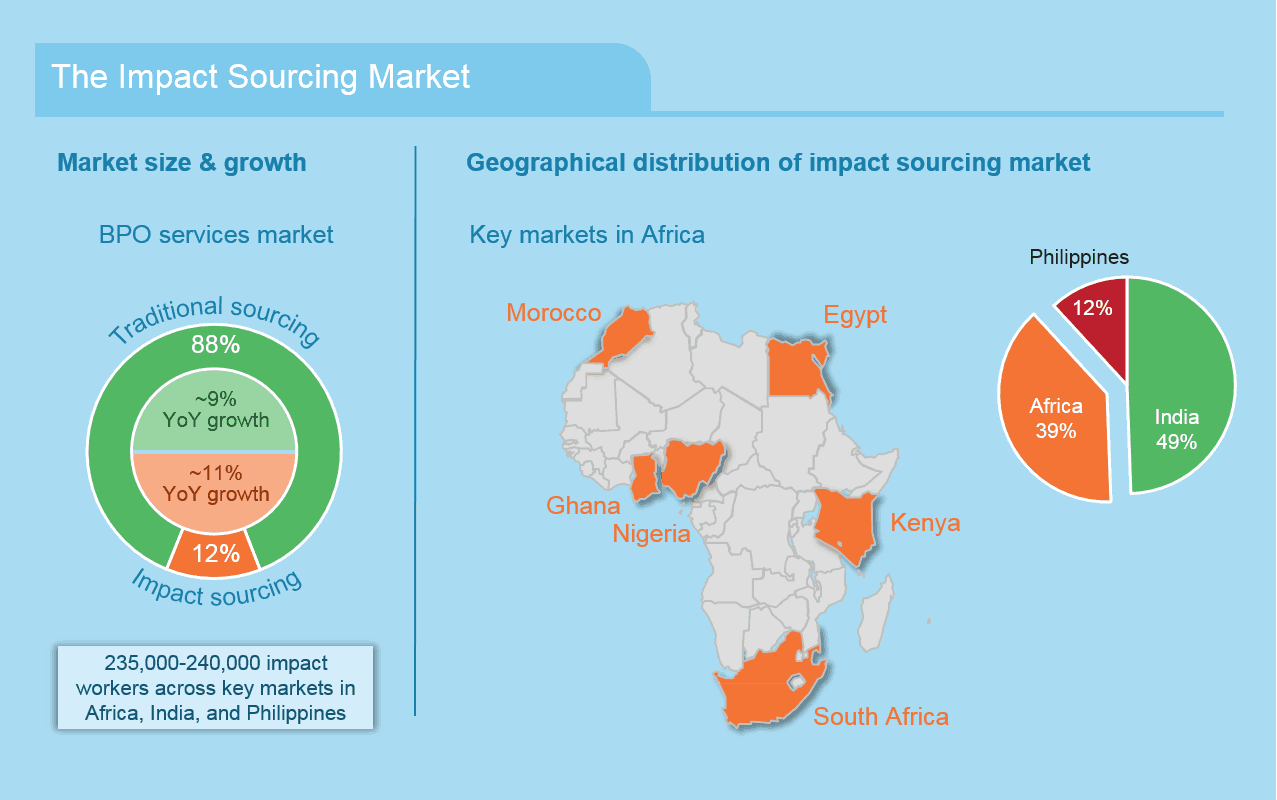 The Impact Sourcing Market

Market size & growth

BPO services market

Traditional sourcing
88%
~9%
YoY growth
~11%
YoY growth
12%
Impact sourcing

235,000-240,000 impact workers across key markets in Africa, India, and Philippines

Geographical distribution of impact sourcing market

Key markets in Africa

Morocco
Egypt
Ghana
Nigeria
Kenya
South Africa

Philippines
12%
Africa
39%
India
49%